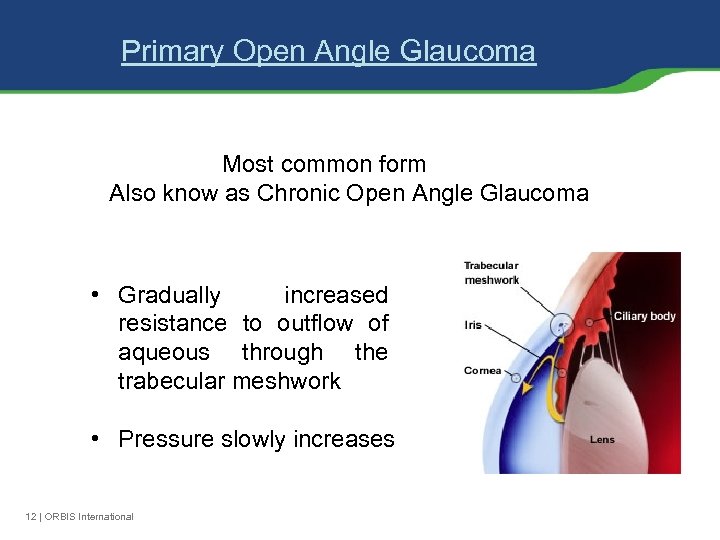 Primary Open Angle Glaucoma

Most common form
Also know as Chronic Open Angle Glaucoma

• Gradually increased resistance to outflow of aqueous through the trabecular meshwork

• Pressure slowly increases

Trabecular meshwork
Iris
Cornea
Ciliary body
Lens

12 | ORBIS International